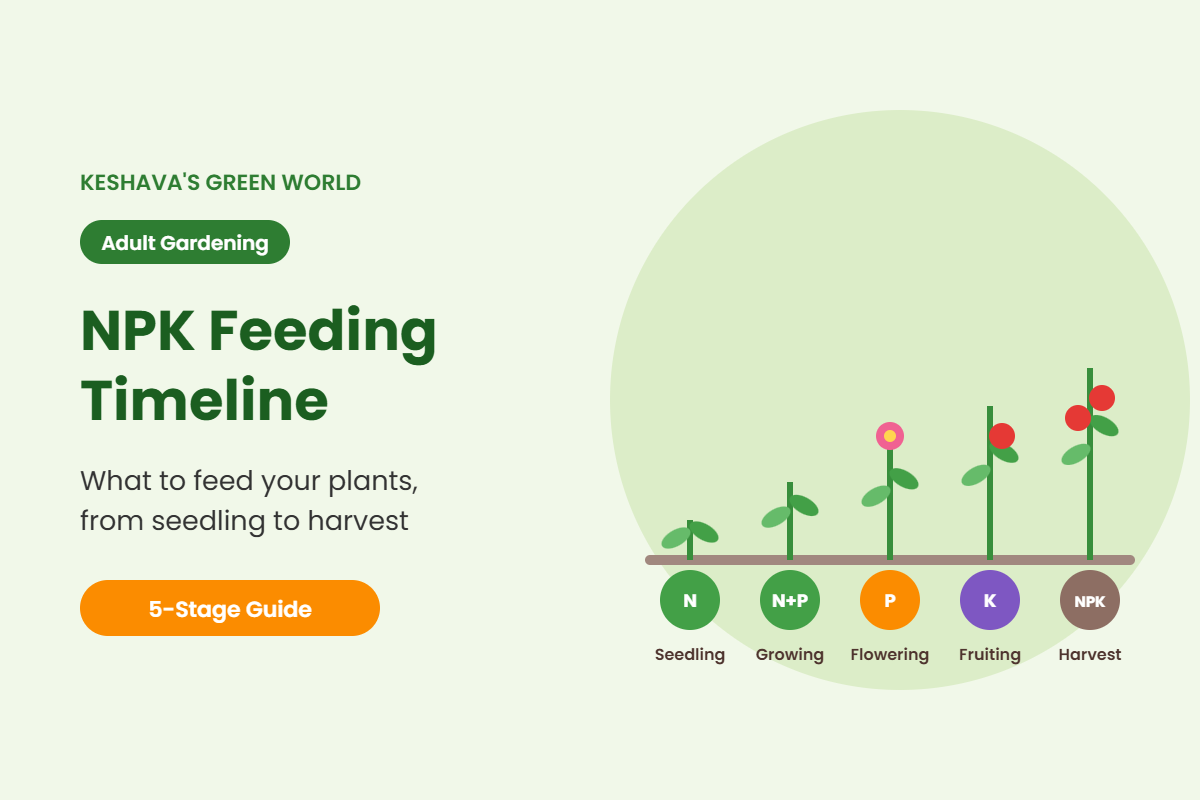 KESHAVA'S GREEN WORLD

Adult Gardening

NPK Feeding Timeline

What to feed your plants, from seedling to harvest

5-Stage Guide

N
Seedling

N+P
Growing

P
Flowering

K
Fruiting

NPK
Harvest